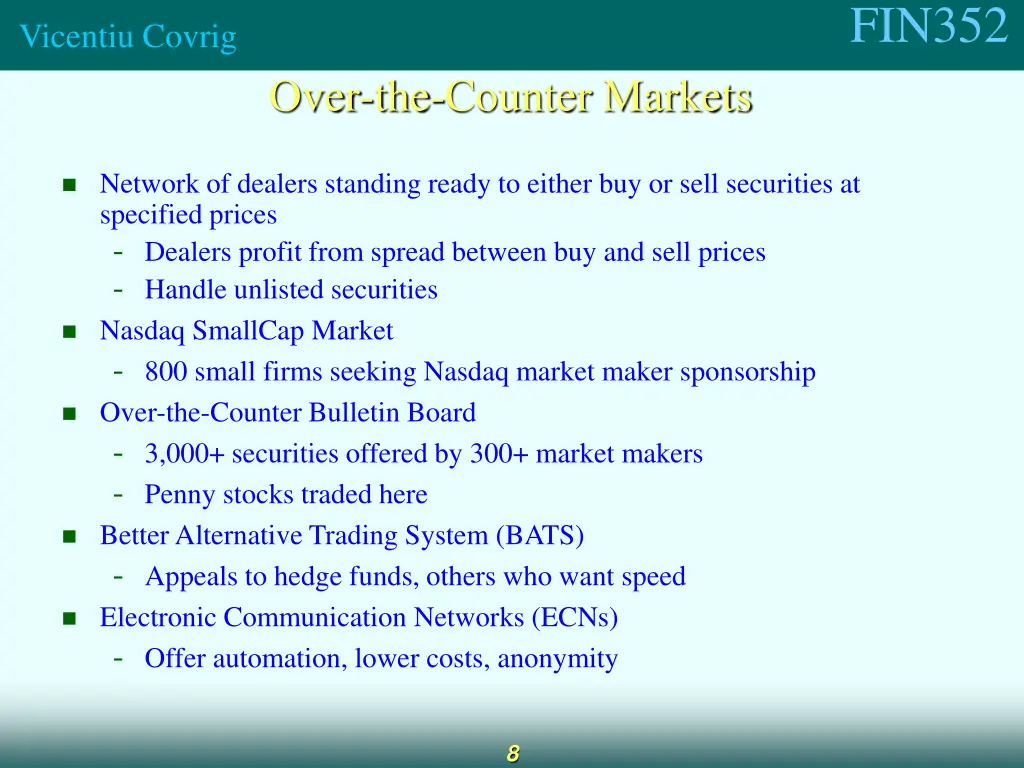 Vicentiu Covrig

FIN352

Over-the-Counter Markets

- Network of dealers standing ready to either buy or sell securities at specified prices
  - Dealers profit from spread between buy and sell prices
  - Handle unlisted securities
- Nasdaq SmallCap Market
  - 800 small firms seeking Nasdaq market maker sponsorship
- Over-the-Counter Bulletin Board
  - 3,000+ securities offered by 300+ market makers
  - Penny stocks traded here
- Better Alternative Trading System (BATS)
  - Appeals to hedge funds, others who want speed
- Electronic Communication Networks (ECNs)
  - Offer automation, lower costs, anonymity

8